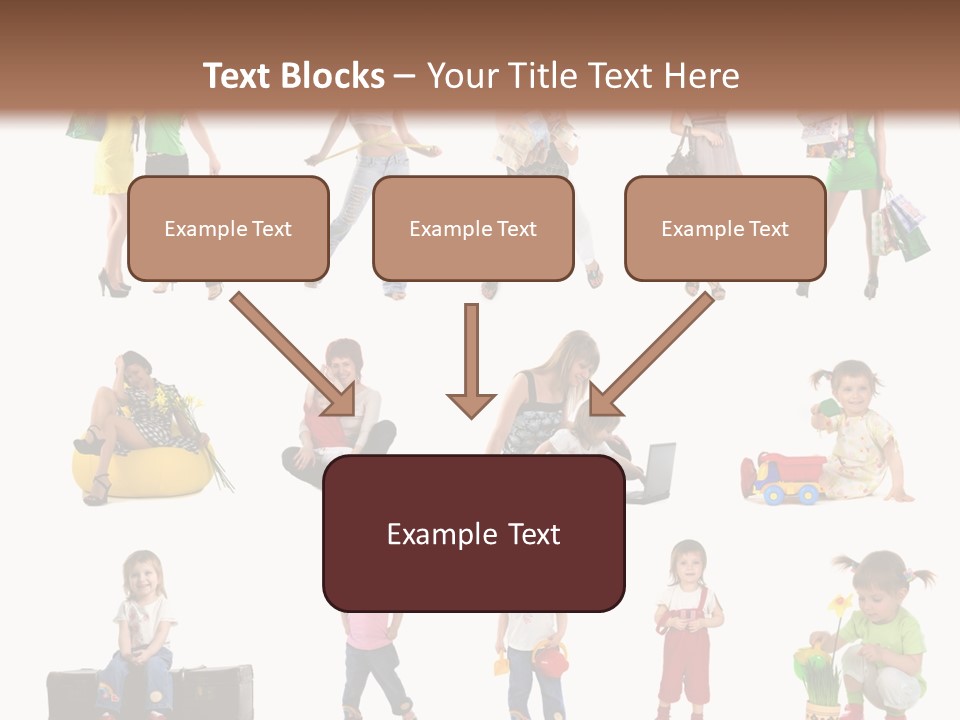 Text Blocks – Your Title Text Here

Example Text

Example Text

Example Text

Example Text